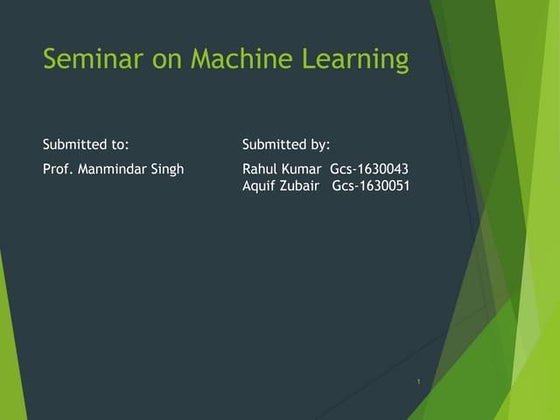 Seminar on Machine Learning

Submitted to:
Prof. Manmindar Singh

Submitted by:
Rahul Kumar Gcs-1630043
Aquif Zubair Gcs-1630051

1